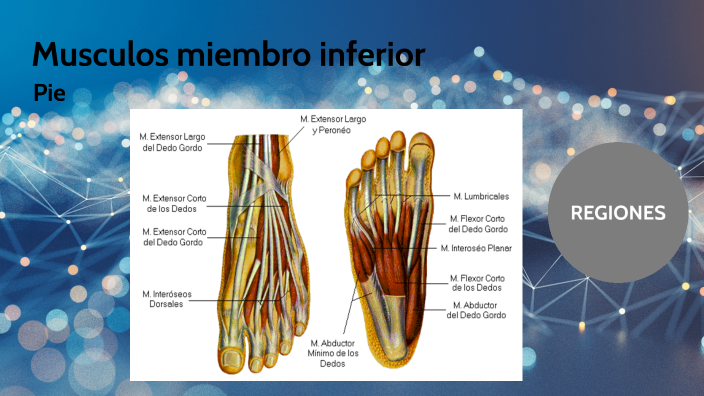 Musculos miembro inferior

Pie

M. Extensor Largo del Dedo Gordo

M. Extensor Largo y Peronéo

M. Extensor Corto de los Dedos

M. Extensor Corto del Dedo Gordo

M. Interóseos Dorsales

M. Lumbricales

M. Flexor Corto del Dedo Gordo

M. Interoséo Planar

M. Flexor Corto de los Dedos

M. Abductor del Dedo Gordo

M. Abductor Mínimo de los Dedos

REGIONES